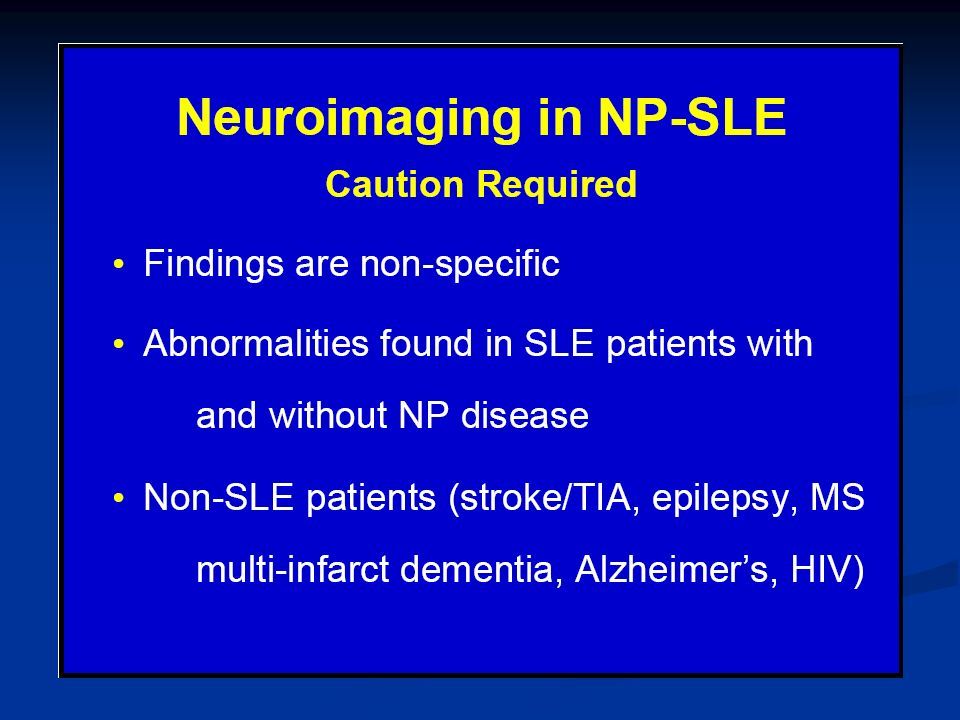 Neuroimaging in NP-SLE

Caution Required

• Findings are non-specific

• Abnormalities found in SLE patients with and without NP disease

• Non-SLE patients (stroke/TIA, epilepsy, MS multi-infarct dementia, Alzheimer’s, HIV)